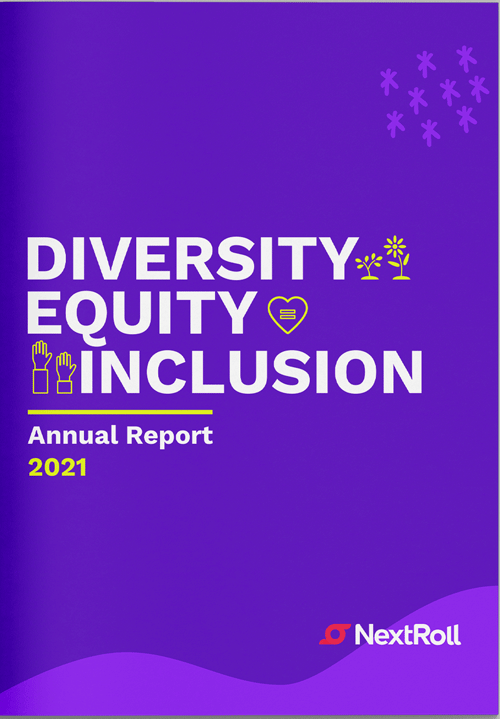 DIVERSITY
EQUITY
INCLUSION

Annual Report
2021

NextRoll